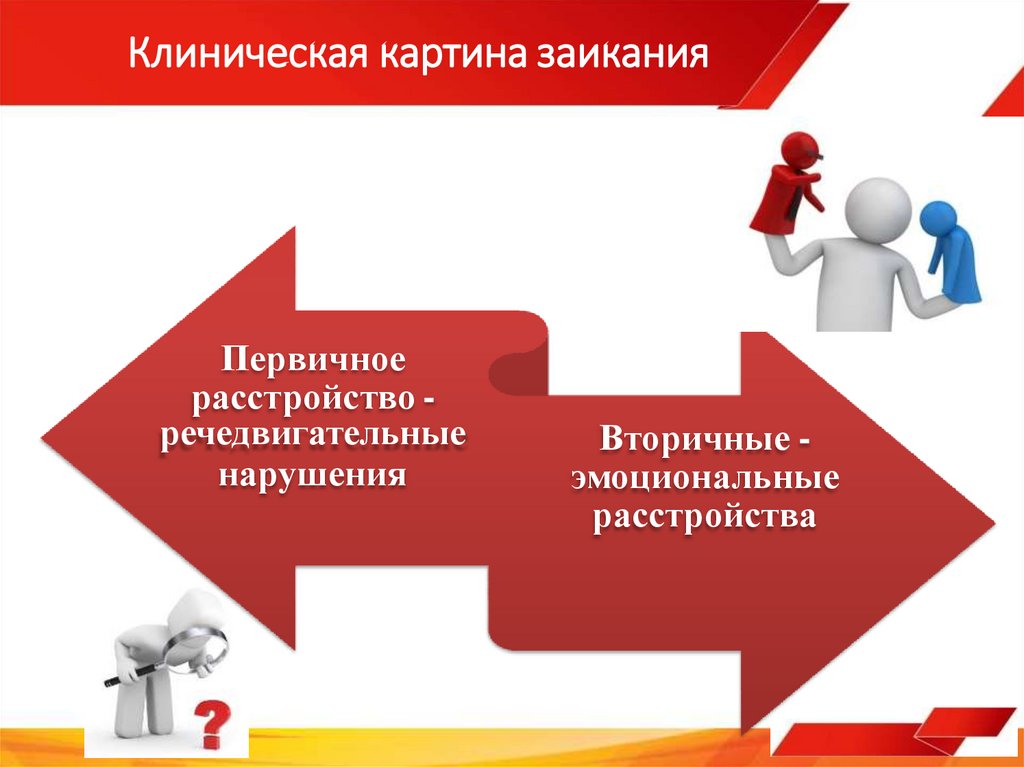 Клиническая картина заикания

Первичное расстройство - речедвигательные нарушения

Вторичные - эмоциональные расстройства

?